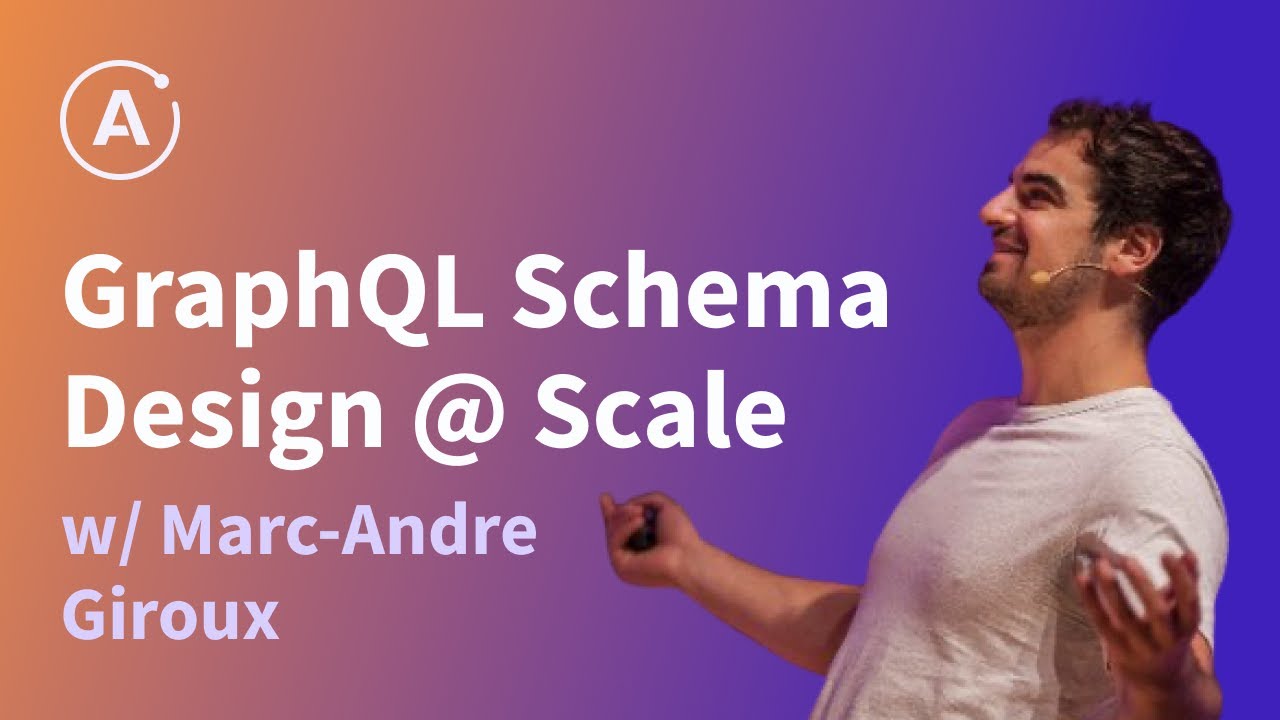 A

GraphQL Schema Design @ Scale

w/ Marc-Andre Giroux